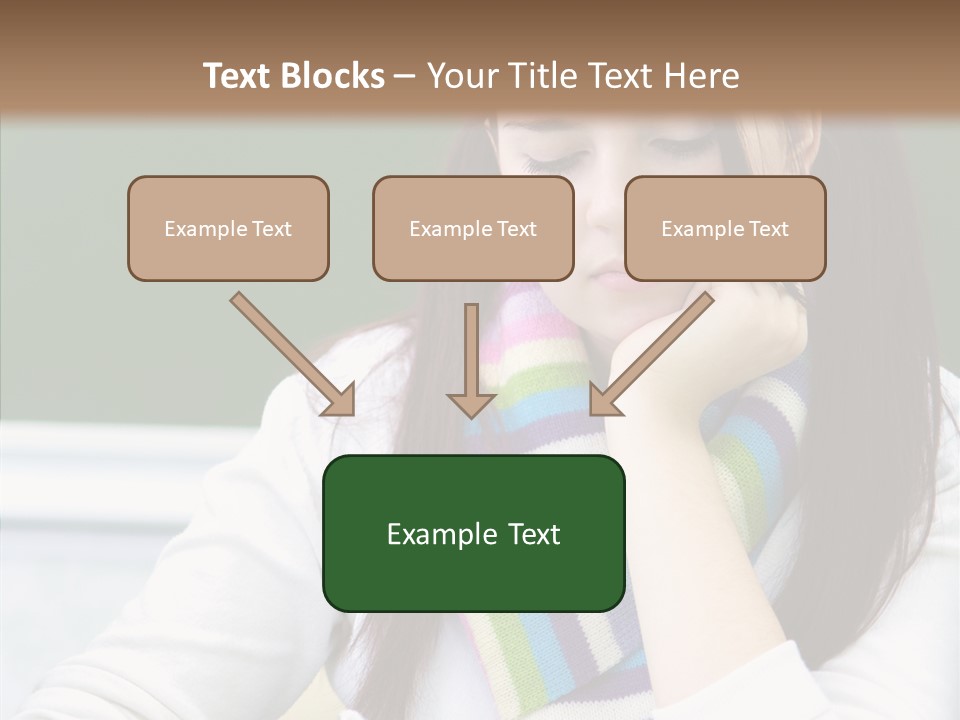 Text Blocks – Your Title Text Here

Example Text

Example Text

Example Text

Example Text